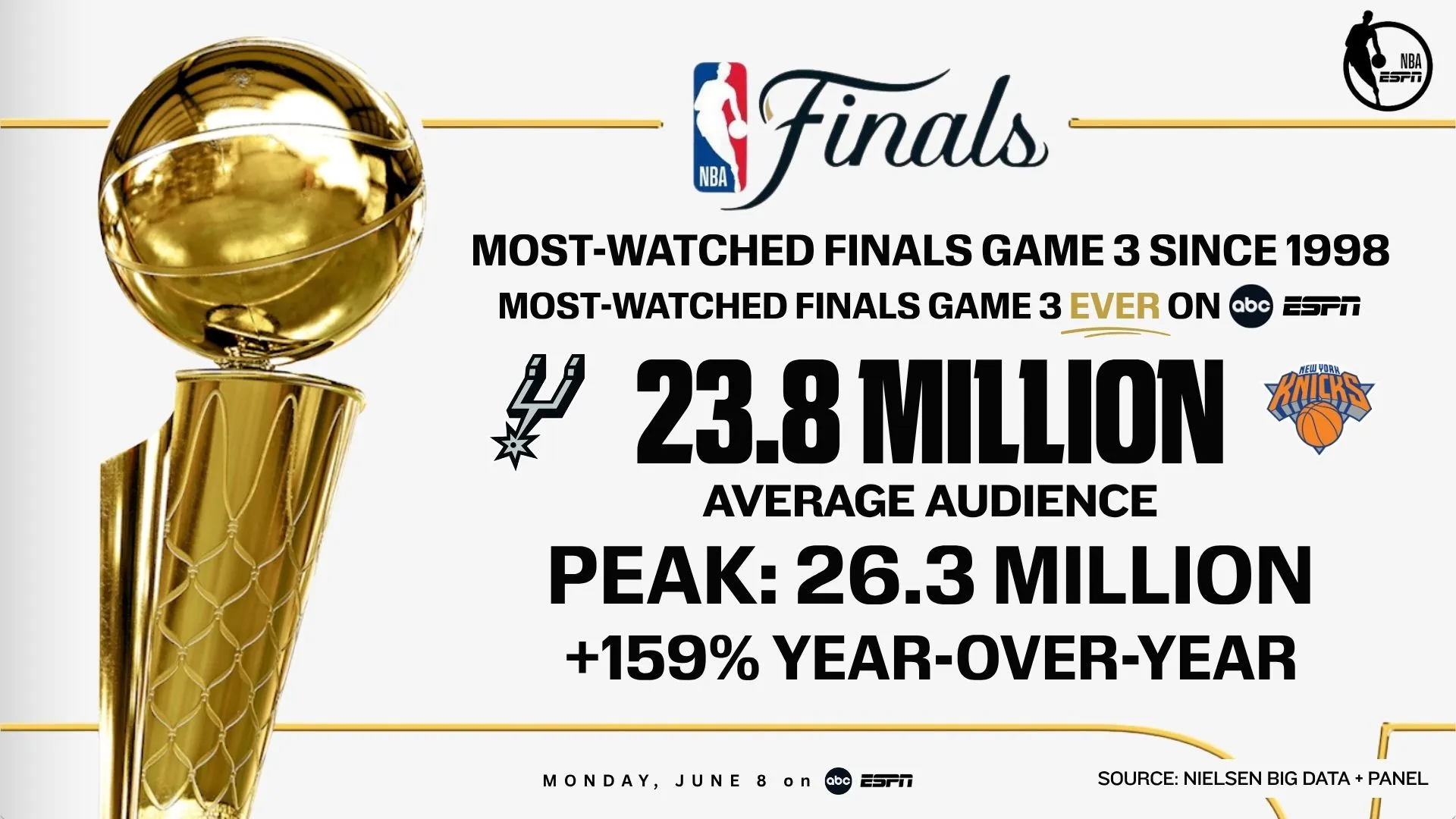 NBA
ESPN

NBA Finals

MOST-WATCHED FINALS GAME 3 SINCE 1998

MOST-WATCHED FINALS GAME 3 EVER ON abc ESPN

23.8 MILLION

NEW YORK KNICKS

AVERAGE AUDIENCE

PEAK: 26.3 MILLION

+159% YEAR-OVER-YEAR

MONDAY, JUNE 8 on abc ESPN

SOURCE: NIELSEN BIG DATA + PANEL